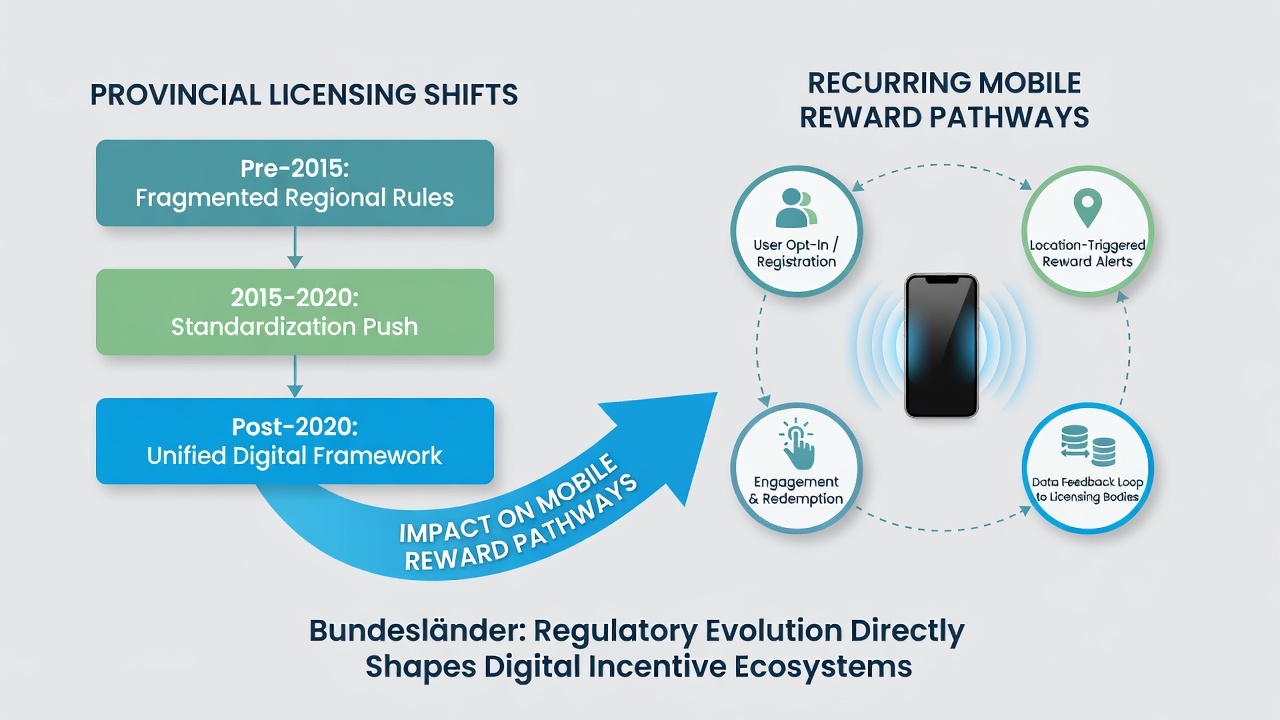 PROVINCIAL LICENSING SHIFTS

Pre-2015:
Fragmented Regional Rules

2015-2020:
Standardization Push

Post-2020:
Unified Digital Framework

IMPACT ON MOBILE REWARD PATHWAYS

RECURRING MOBILE REWARD PATHWAYS

User Opt-In / Registration

Location-Triggered Reward Alerts

Engagement & Redemption

Data Feedback Loop to Licensing Bodies

Bundesländer: Regulatory Evolution Directly Shapes Digital Incentive Ecosystems